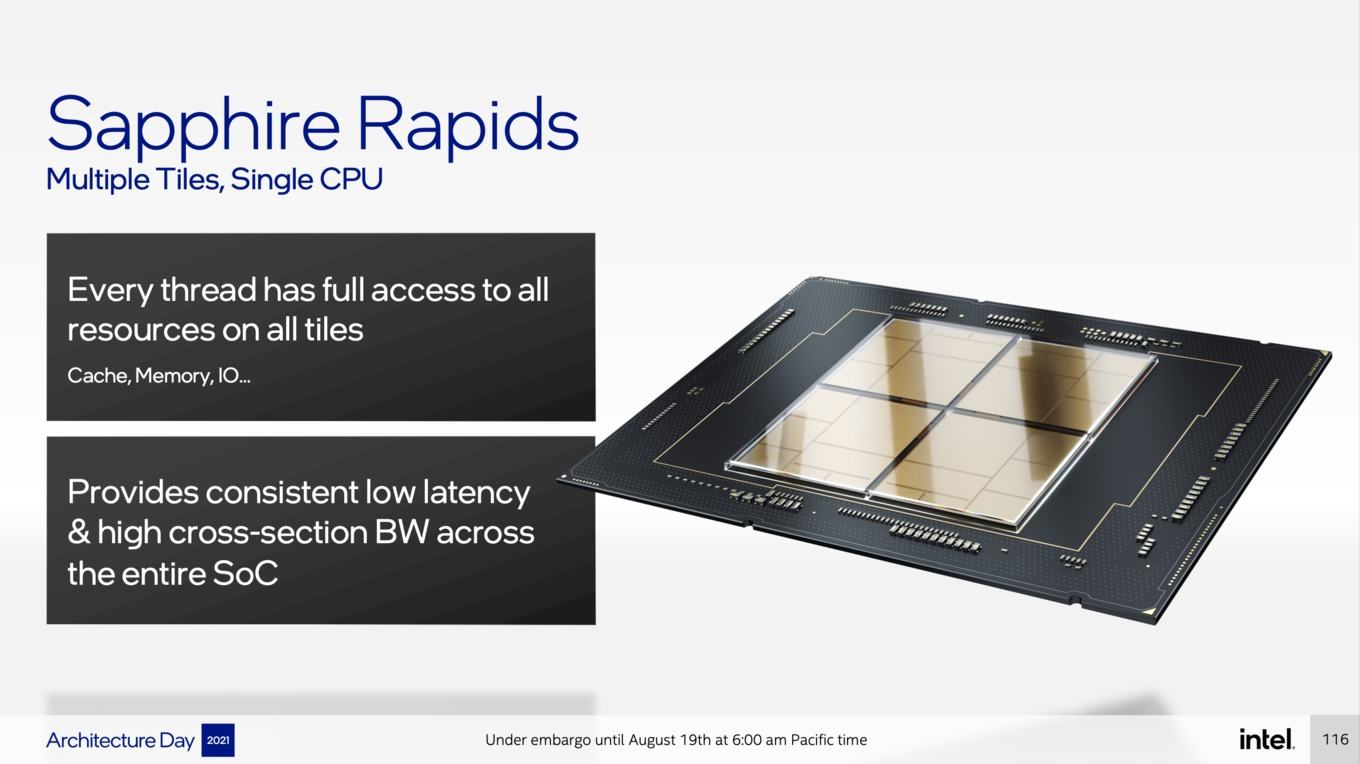 Sapphire Rapids
Multiple Tiles, Single CPU

Every thread has full access to all resources on all tiles

Cache, Memory, IO...

Provides consistent low latency & high cross-section BW across the entire SoC

Architecture Day 2021

Under embargo until August 19th at 6:00 am Pacific time

intel.

116